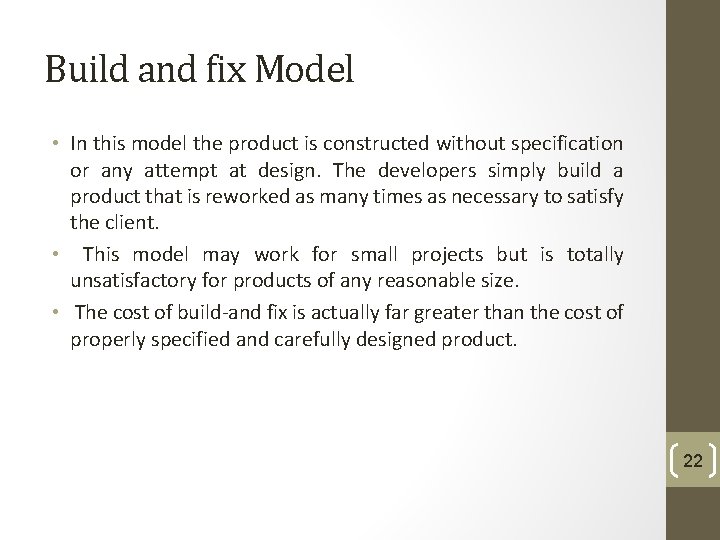 Build and fix Model

• In this model the product is constructed without specification or any attempt at design. The developers simply build a product that is reworked as many times as necessary to satisfy the client.

• This model may work for small projects but is totally unsatisfactory for products of any reasonable size.

• The cost of build-and fix is actually far greater than the cost of properly specified and carefully designed product.

22